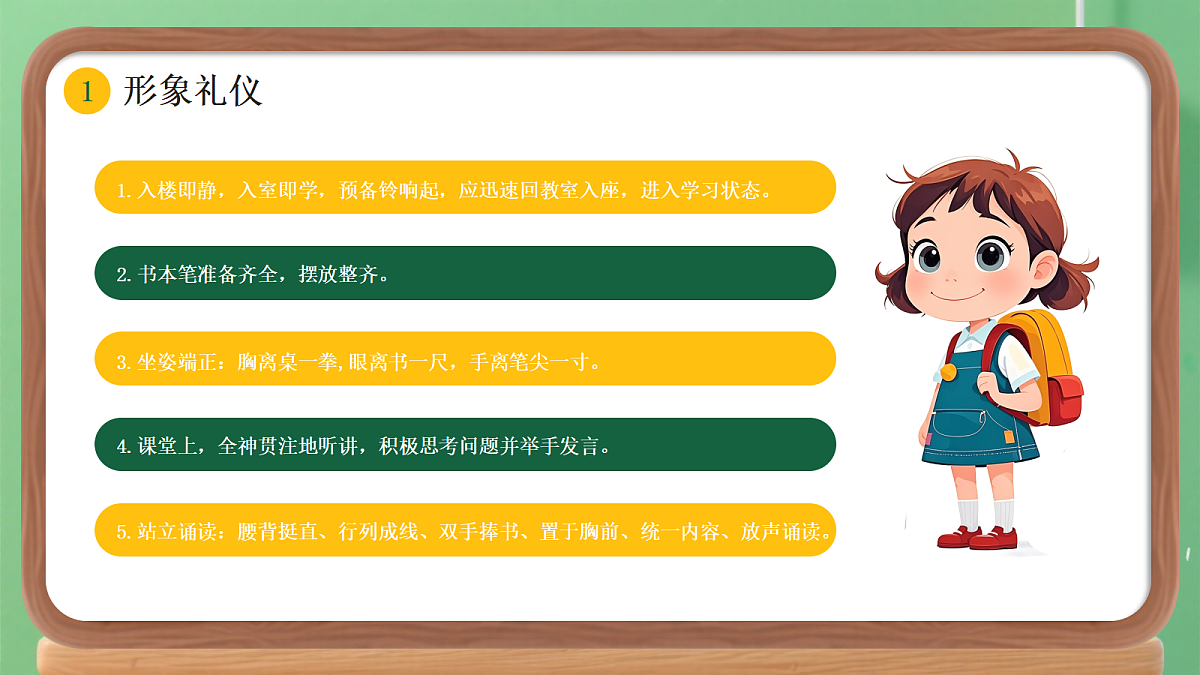 1 形象礼仪

1. 入楼即静，入室即学，预备铃响起，应迅速回教室入座，进入学习状态。

2. 书本笔准备齐全，摆放整齐。

3. 坐姿端正：胸离桌一拳,眼离书一尺，手离笔尖一寸。

4. 课堂上，全神贯注地听讲，积极思考问题并举手发言。

5. 站立诵读：腰背挺直、行列成线、双手捧书、置于胸前、统一内容、放声诵读。